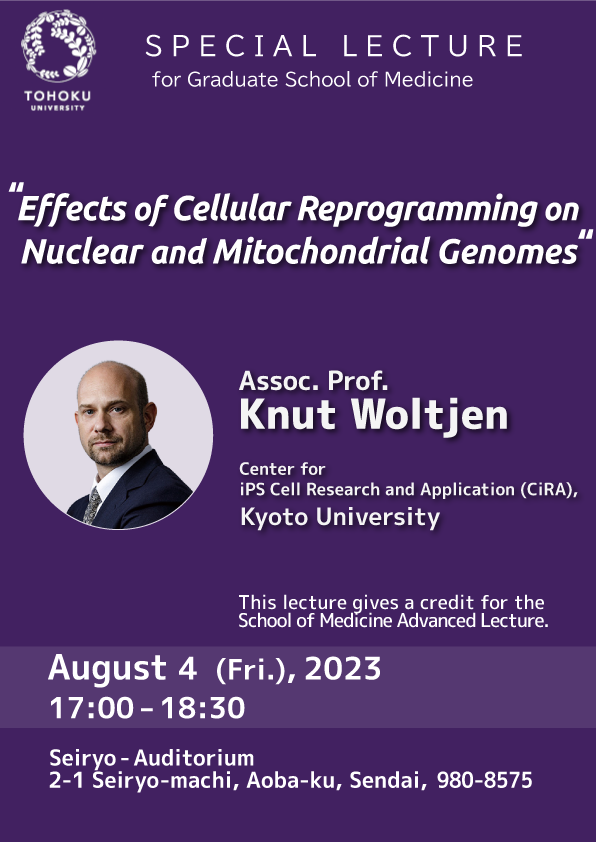 TOHOKU UNIVERSITY

SPECIAL LECTURE
for Graduate School of Medicine

"Effects of Cellular Reprogramming on Nuclear and Mitochondrial Genomes"

Assoc. Prof.
Knut Woltjen

Center for iPS Cell Research and Application (CiRA),
Kyoto University

This lecture gives a credit for the School of Medicine Advanced Lecture.

August 4 (Fri.), 2023
17:00 - 18:30

Seiryo - Auditorium
2-1 Seiryo-machi, Aoba-ku, Sendai, 980-8575